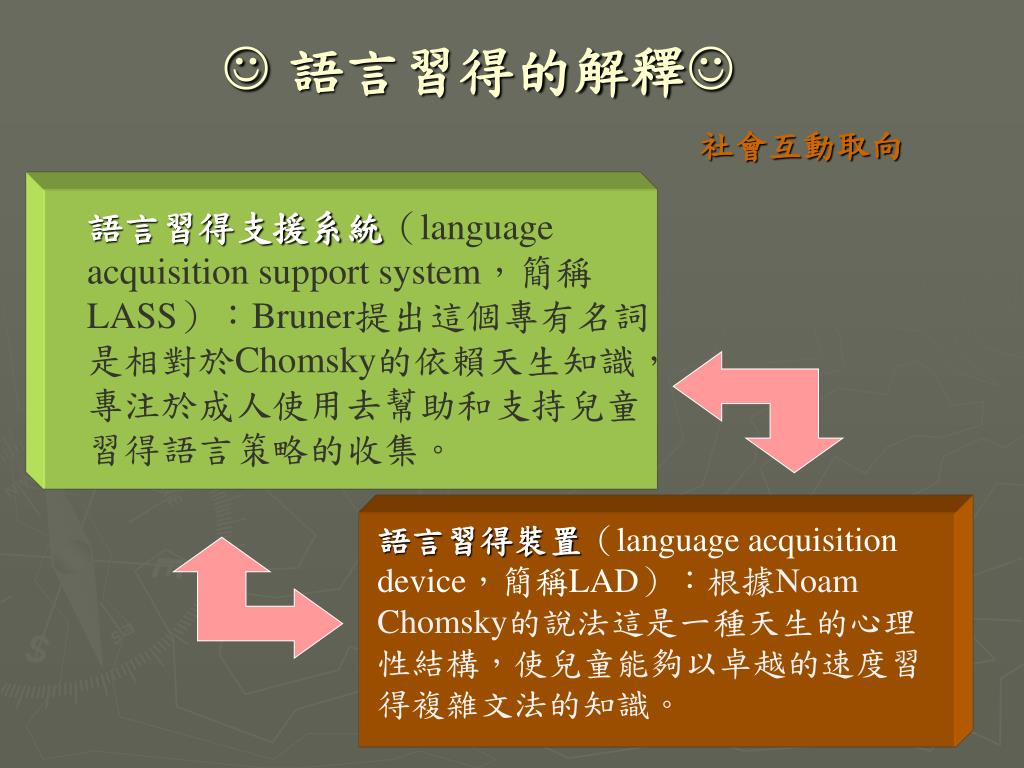 ☺ 語言習得的解釋☺

社會互動取向

語言習得支援系統（language acquisition support system，簡稱LASS）：Bruner提出這個專有名詞是相對於Chomsky的依賴天生知識，專注於成人使用去幫助和支持兒童習得語言策略的收集。

語言習得裝置（language acquisition device，簡稱LAD）：根據Noam Chomsky的說法這是一種天生的心理性結構，使兒童能夠以卓越的速度習得複雜文法的知識。